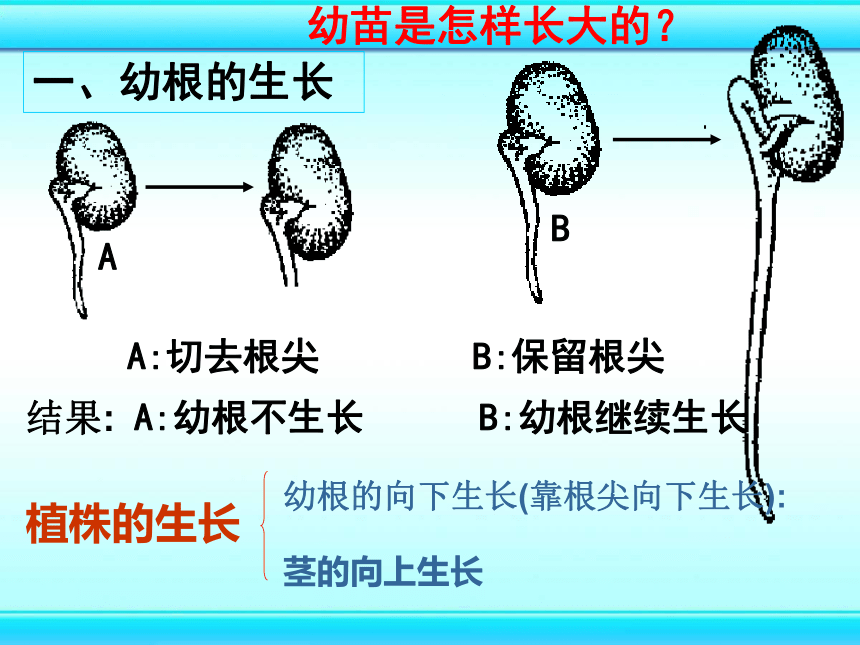 幼苗是怎样长大的？

一、幼根的生长

A

B

A:切去根尖

B:保留根尖

结果: A:幼根不生长

B:幼根继续生长

植株的生长

幼根的向下生长(靠根尖向下生长):

茎的向上生长